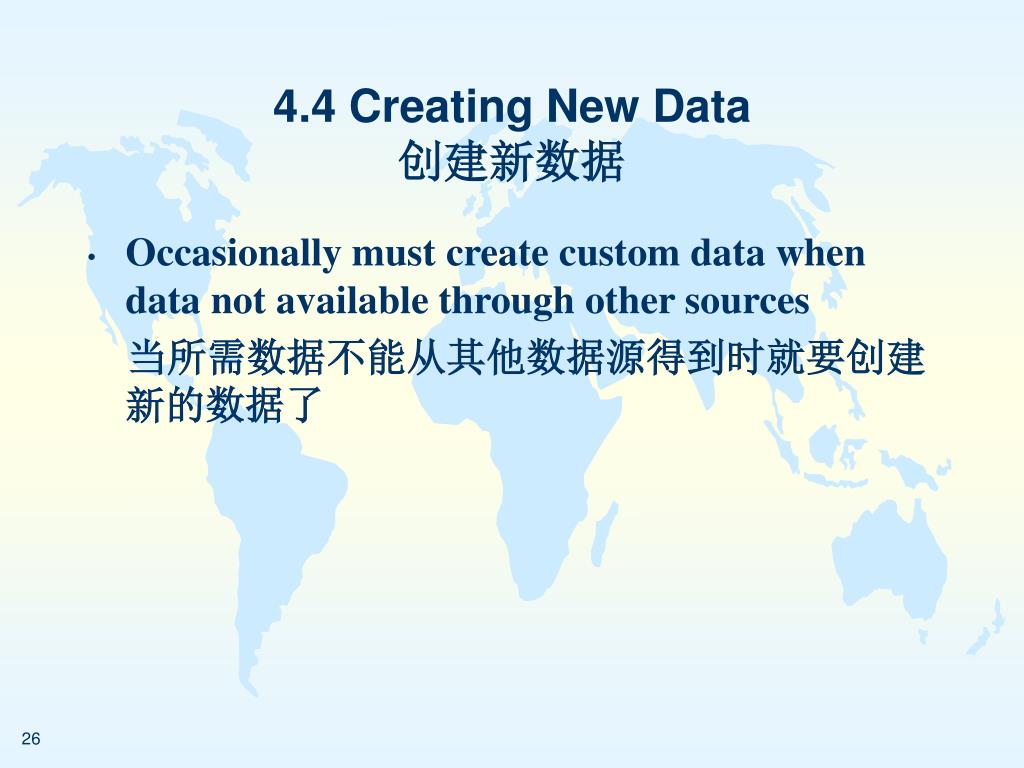 4.4 Creating New Data
创建新数据

• Occasionally must create custom data when data not available through other sources

当所需数据不能从其他数据源得到时就要创建新的数据了

26